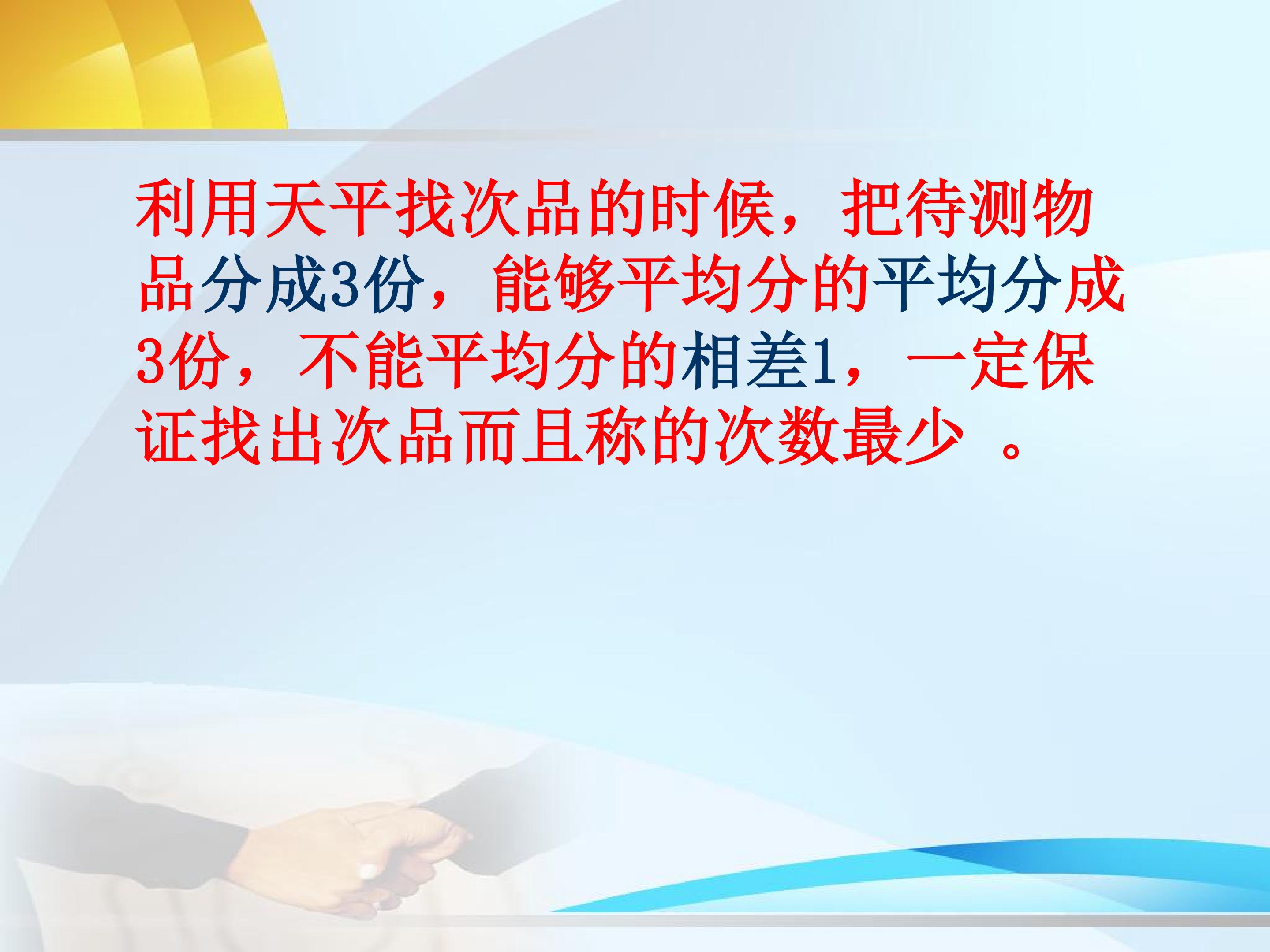 利用天平找次品的时候，把待测物品分成3份，能够平均分的平均分成3份，不能平均分的相差1，一定保证找出次品而且称的次数最少 。